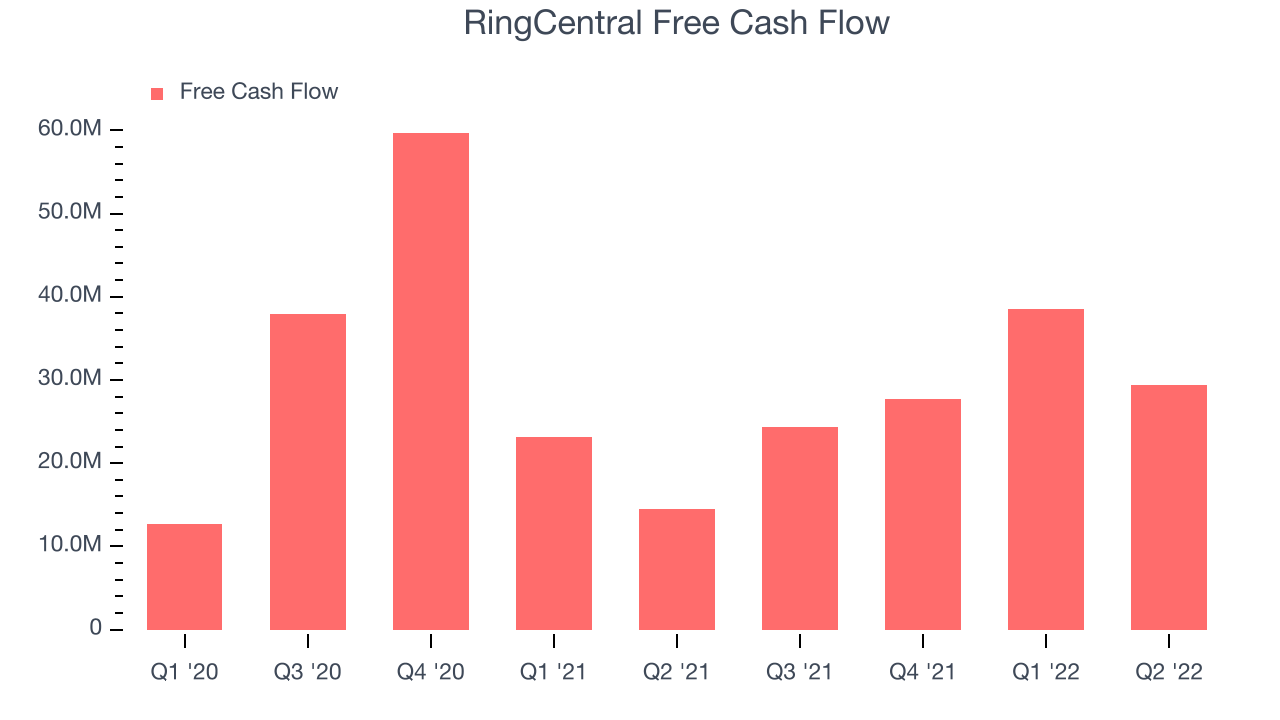 RingCentral Free Cash Flow

Free Cash Flow

60.0M
50.0M
40.0M
30.0M
20.0M
10.0M
0

Q1 '20
Q3 '20
Q4 '20
Q1 '21
Q2 '21
Q3 '21
Q4 '21
Q1 '22
Q2 '22